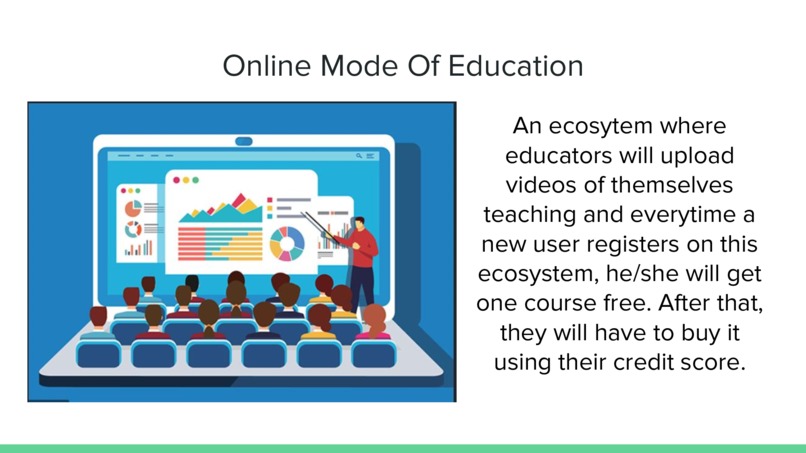 Online Mode Of Education

An ecosytem where educators will upload videos of themselves teaching and everytime a new user registers on this ecosystem, he/she will get one course free. After that, they will have to buy it using their credit score.